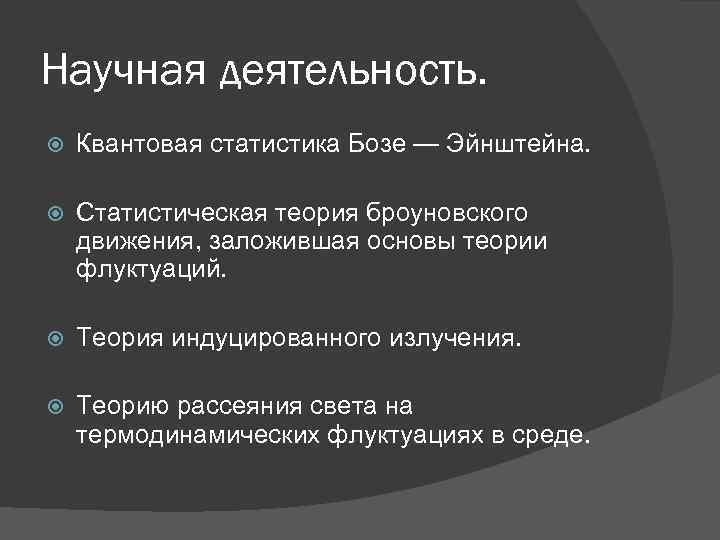 Научная деятельность.

Квантовая статистика Бозе — Эйнштейна.

Статистическая теория броуновского движения, заложившая основы теории флуктуаций.

Теория индуцированного излучения.

Теорию рассеяния света на термодинамических флуктуациях в среде.